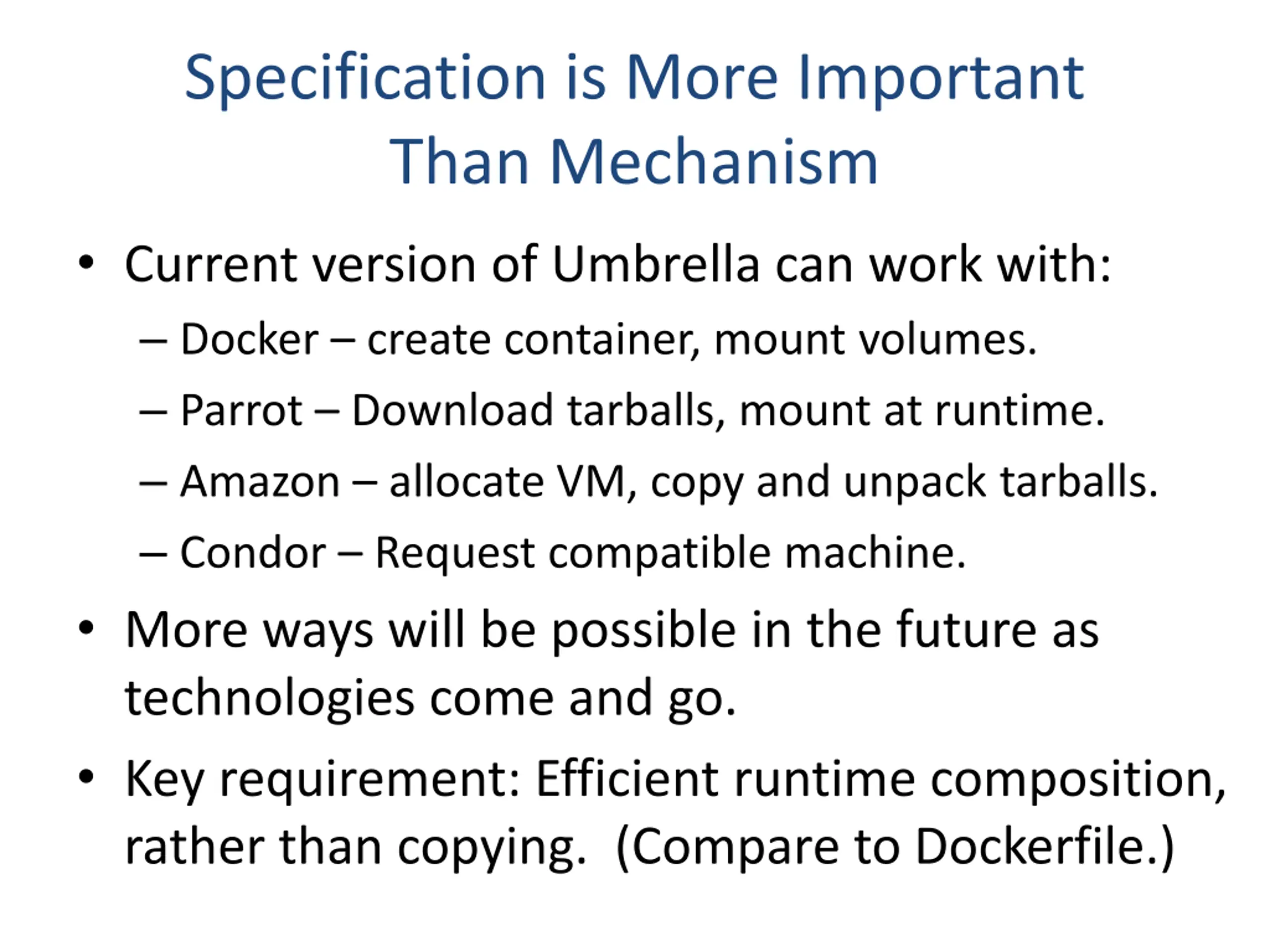 Specification is More Important Than Mechanism

• Current version of Umbrella can work with:
– Docker – create container, mount volumes.
– Parrot – Download tarballs, mount at runtime.
– Amazon – allocate VM, copy and unpack tarballs.
– Condor – Request compatible machine.
• More ways will be possible in the future as technologies come and go.
• Key requirement: Efficient runtime composition, rather than copying. (Compare to Dockerfile.)